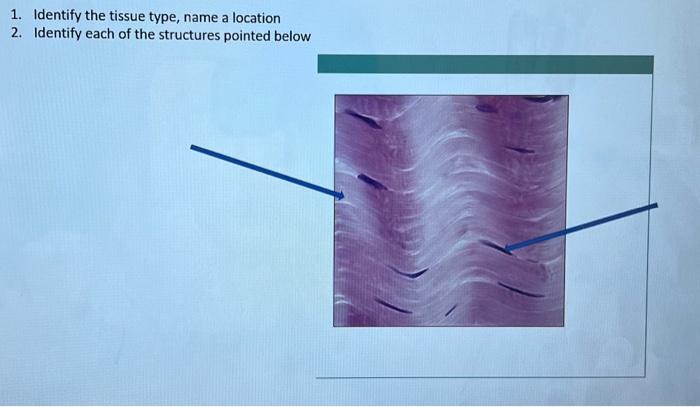 1. Identify the tissue type, name a location
2. Identify each of the structures pointed below